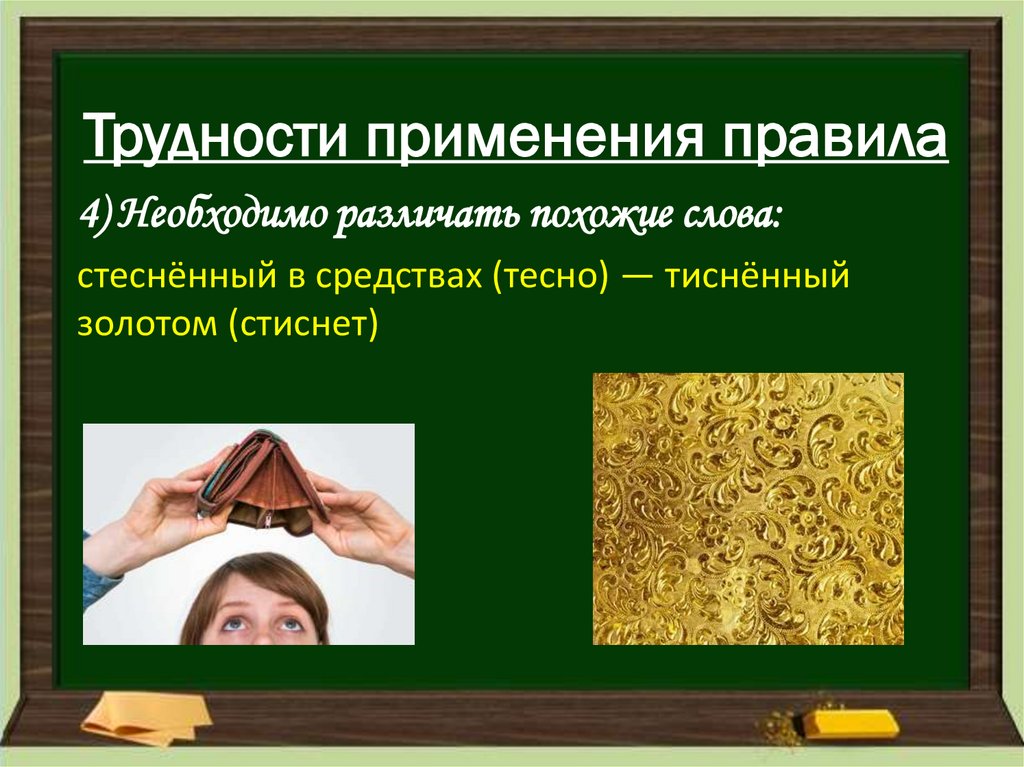 Трудности применения правила

4) Необходимо различать похожие слова:

стеснённый в средствах (тесно) — тиснённый золотом (стиснет)